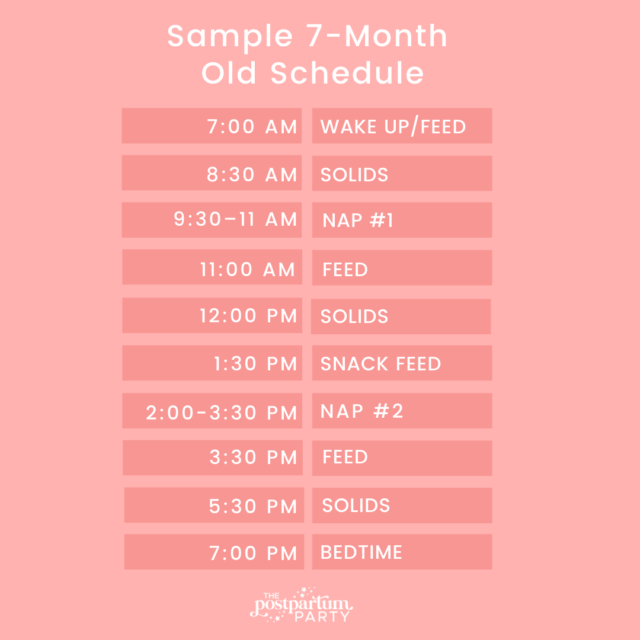 Sample 7-Month Old Schedule

| | |
|---|---|
| 7:00 AM | WAKE UP/FEED |
| 8:30 AM | SOLIDS |
| 9:30–11 AM | NAP #1 |
| 11:00 AM | FEED |
| 12:00 PM | SOLIDS |
| 1:30 PM | SNACK FEED |
| 2:00-3:30 PM | NAP #2 |
| 3:30 PM | FEED |
| 5:30 PM | SOLIDS |
| 7:00 PM | BEDTIME |

THE postpartum PARTY